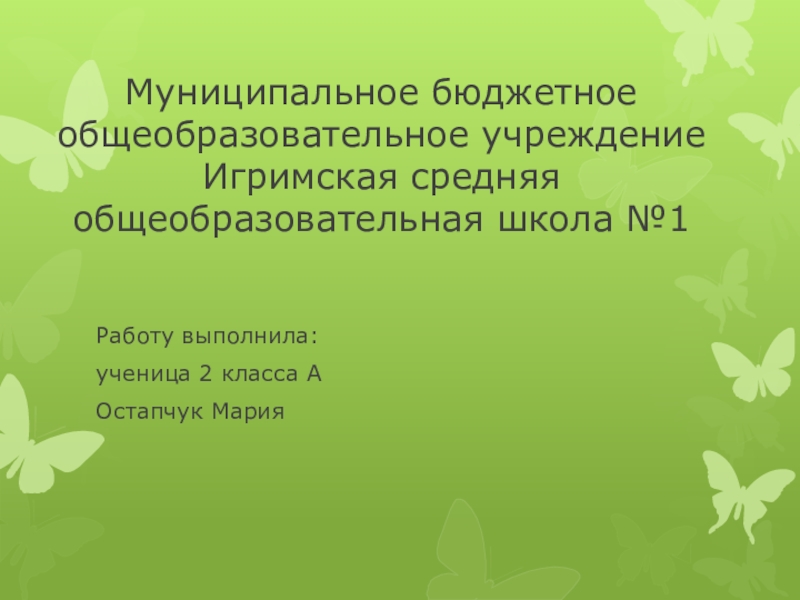 Муниципальное бюджетное общеобразовательное учреждение Игримская средняя общеобразовательная школа №1

Работу выполнила:

ученица 2 класса А

Остапчук Мария